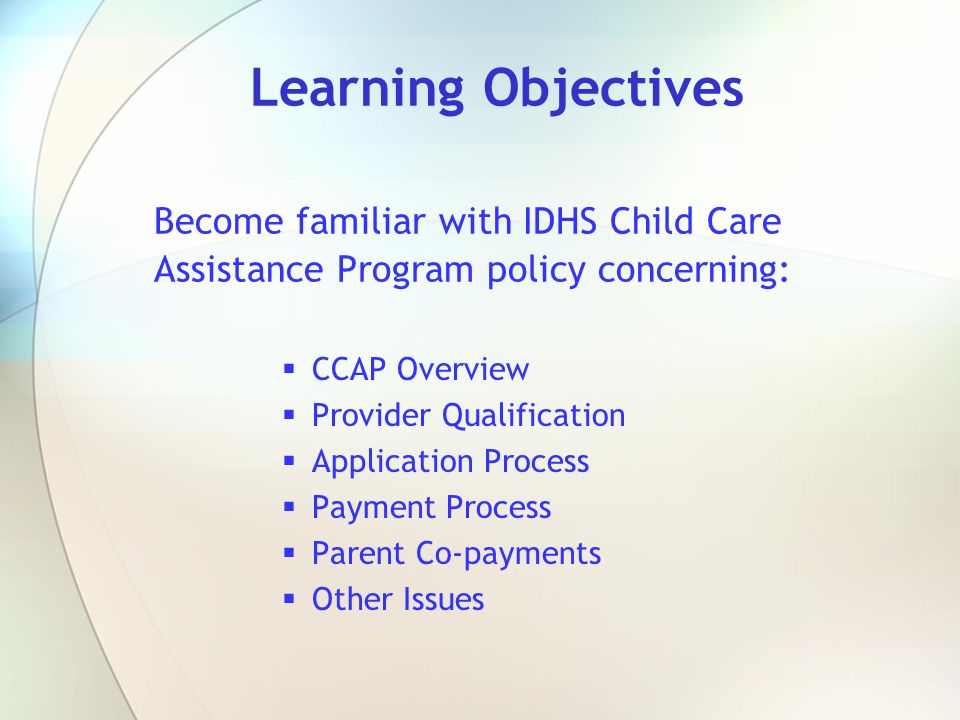 Learning Objectives

Become familiar with IDHS Child Care Assistance Program policy concerning:

▪ CCAP Overview
▪ Provider Qualification
▪ Application Process
▪ Payment Process
▪ Parent Co-payments
▪ Other Issues